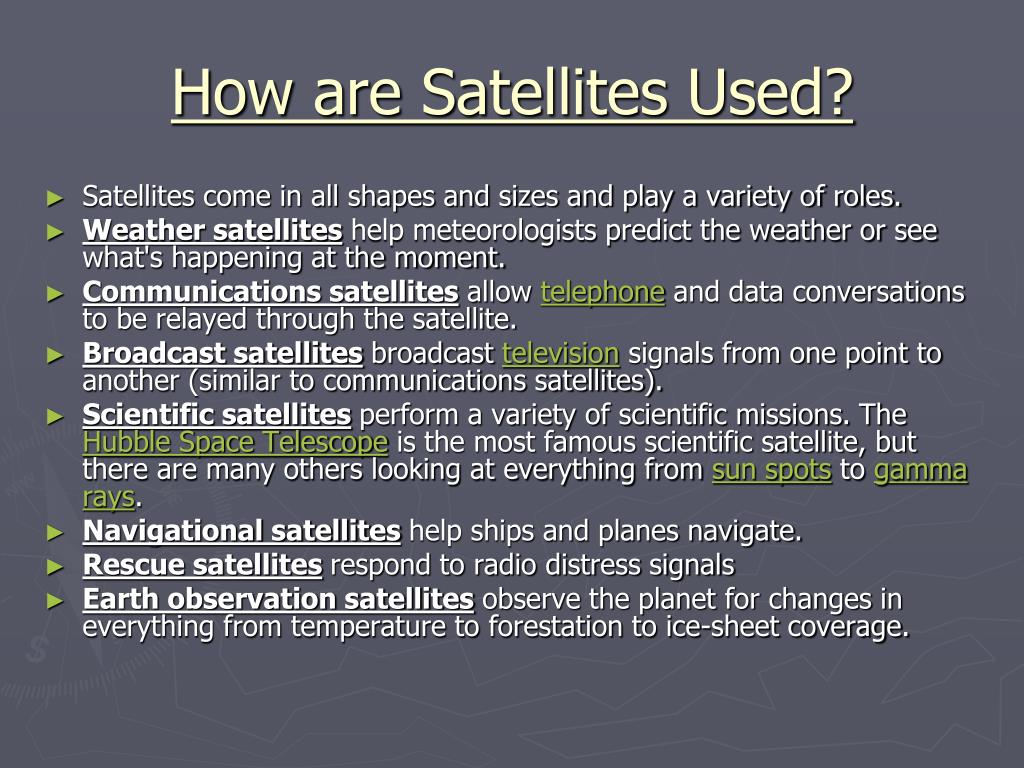 How are Satellites Used?

► Satellites come in all shapes and sizes and play a variety of roles.
► Weather satellites help meteorologists predict the weather or see what's happening at the moment.
► Communications satellites allow telephone and data conversations to be relayed through the satellite.
► Broadcast satellites broadcast television signals from one point to another (similar to communications satellites).
► Scientific satellites perform a variety of scientific missions. The Hubble Space Telescope is the most famous scientific satellite, but there are many others looking at everything from sun spots to gamma rays.
► Navigational satellites help ships and planes navigate.
► Rescue satellites respond to radio distress signals
► Earth observation satellites observe the planet for changes in everything from temperature to forestation to ice-sheet coverage.